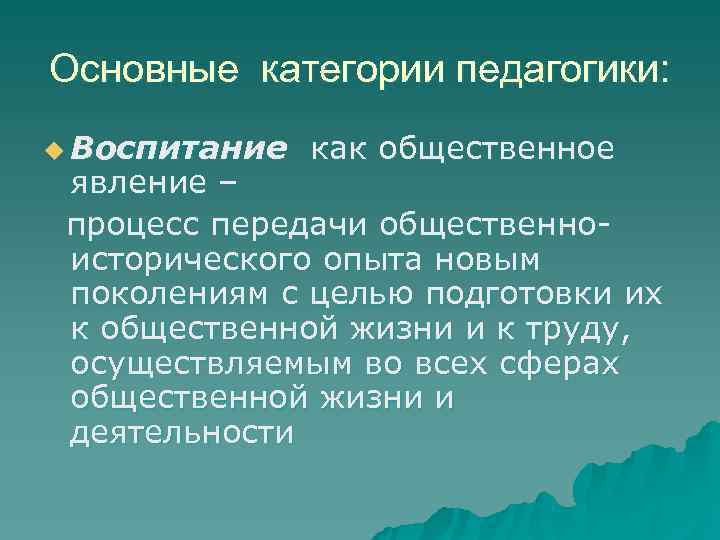 Основные категории педагогики:

Воспитание как общественное явление –

процесс передачи общественно-исторического опыта новым поколениям с целью подготовки их к общественной жизни и к труду, осуществляемым во всех сферах общественной жизни и деятельности